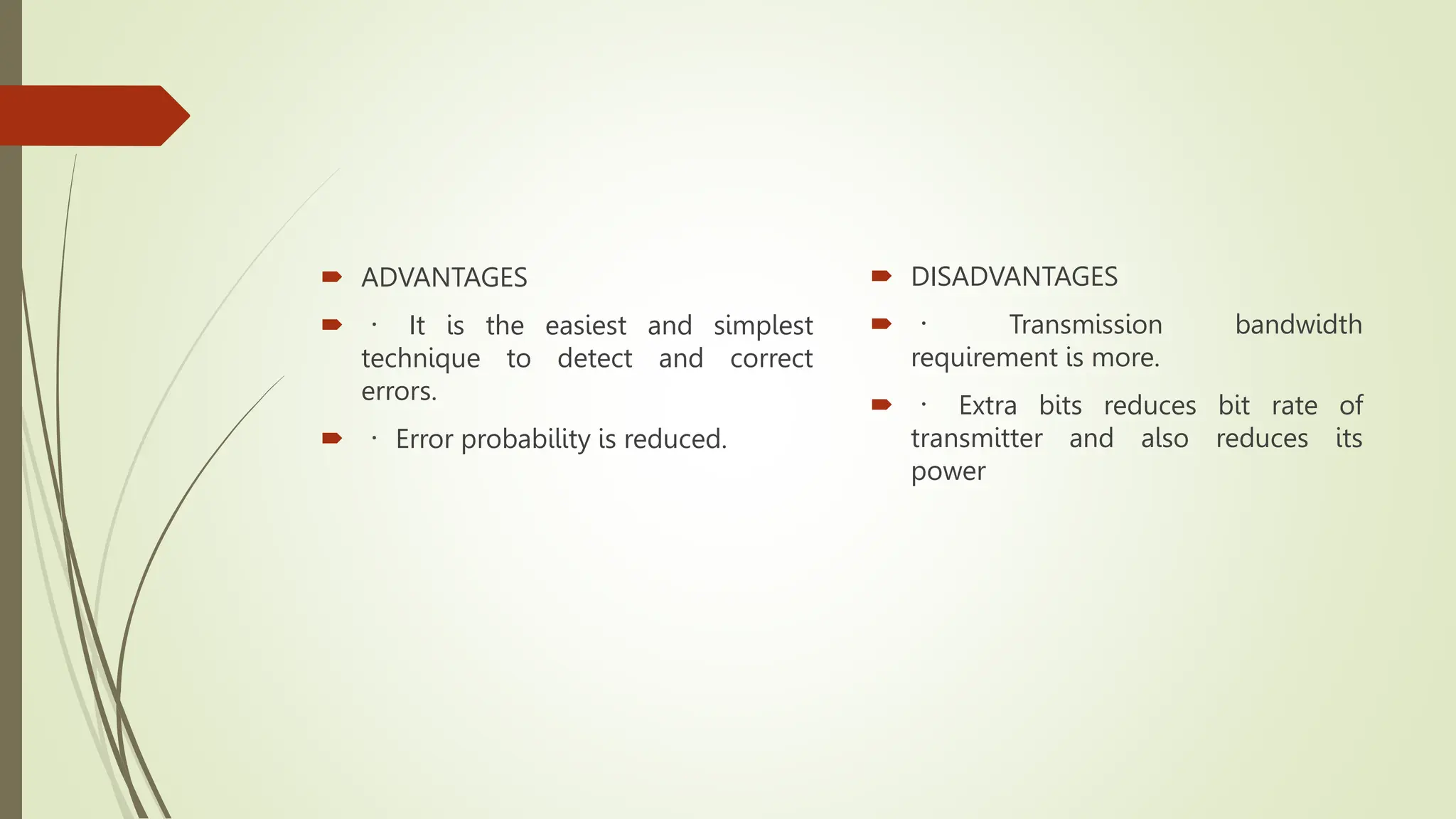 ADVANTAGES

· It is the easiest and simplest technique to detect and correct errors.

· Error probability is reduced.

DISADVANTAGES

· Transmission bandwidth requirement is more.

· Extra bits reduces bit rate of transmitter and also reduces its power